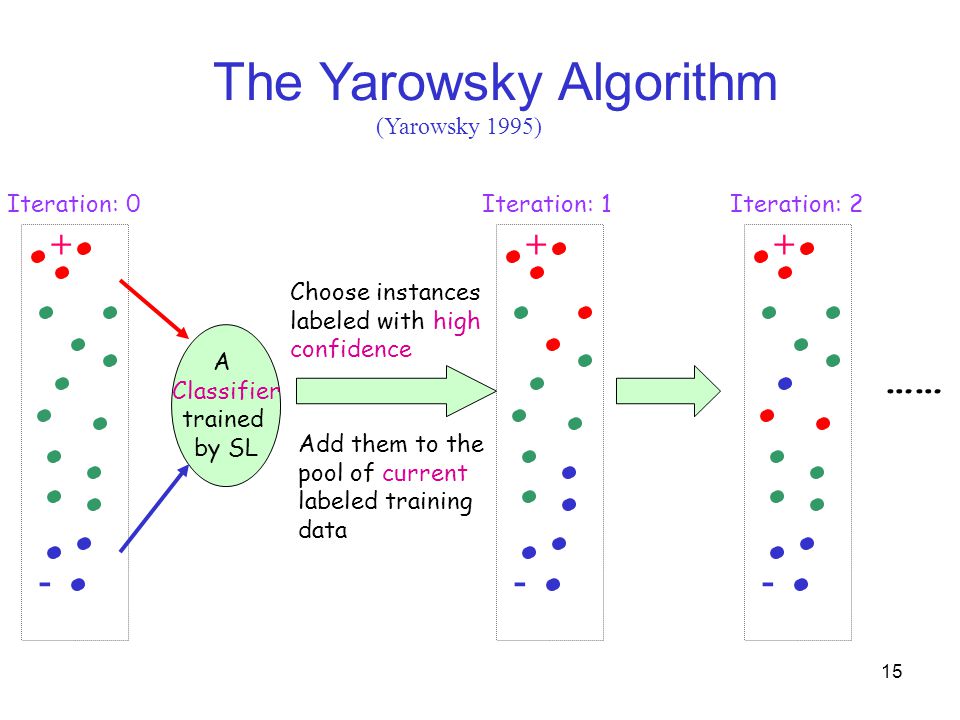 The Yarowsky Algorithm
(Yarowsky 1995)

Iteration: 0

+

-

A Classifier trained by SL

Choose instances labeled with high confidence

Add them to the pool of current labeled training data

Iteration: 1

+

-

Iteration: 2

+

-

……

15